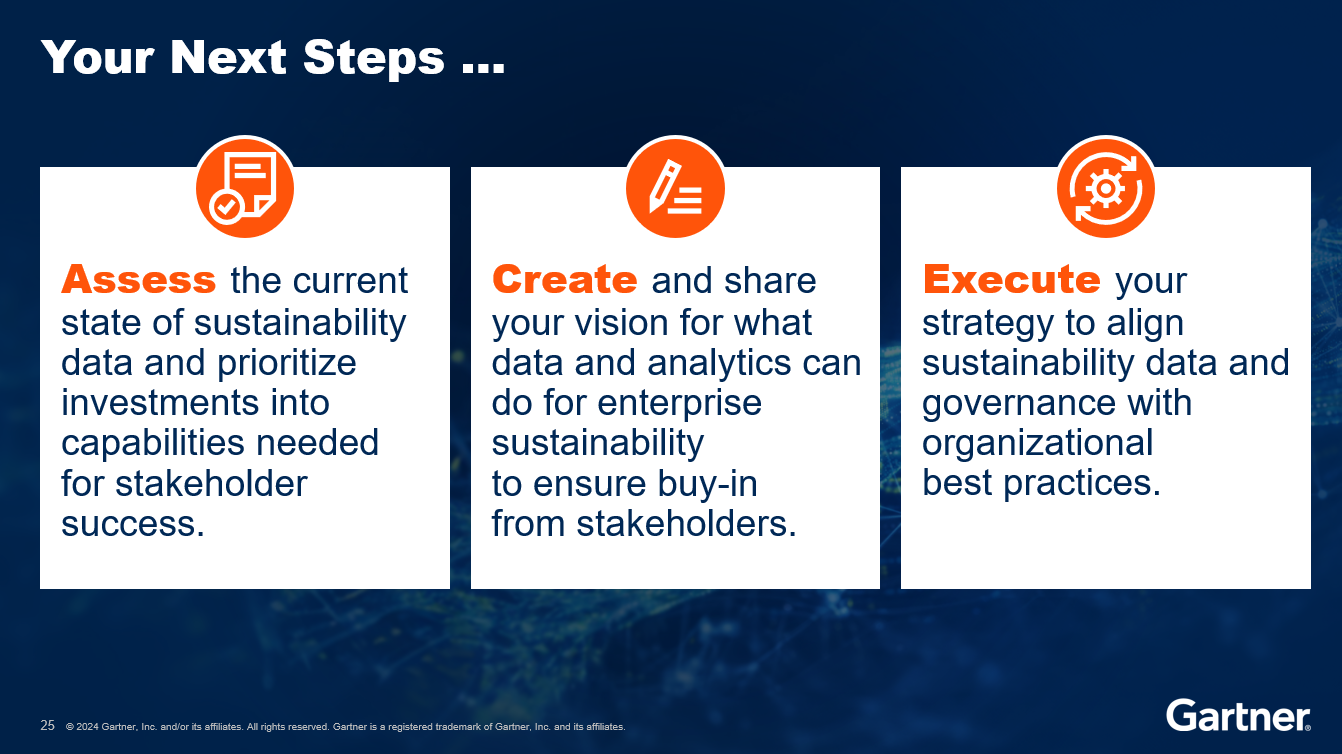 Your Next Steps ...

Assess the current state of sustainability data and prioritize investments into capabilities needed for stakeholder success.

Create and share your vision for what data and analytics can do for enterprise sustainability to ensure buy-in from stakeholders.

Execute your strategy to align sustainability data and governance with organizational best practices.

25 © 2024 Gartner, Inc. and/or its affiliates. All rights reserved. Gartner is a registered trademark of Gartner, Inc. and its affiliates.

Gartner.